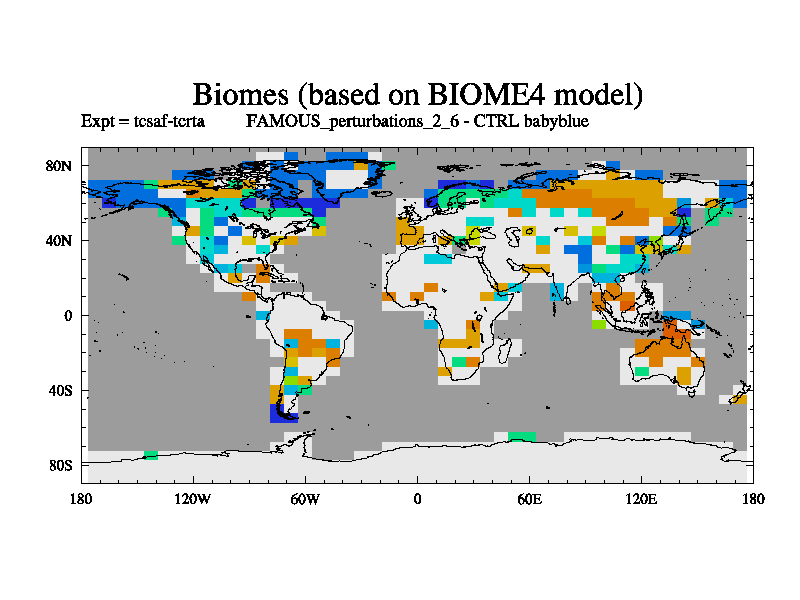 Biomes (based on BIOME4 model)

Expt = tcsaf-tcrta FAMOUS_perturbations_2_6 - CTRL babyblue

80N
40N
0
40S
80S

180 120W 60W 0 60E 120E 180